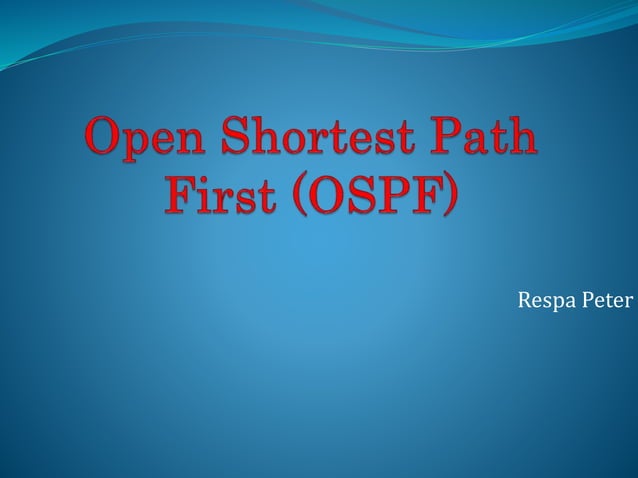 Open Shortest Path First (OSPF)

Respa Peter